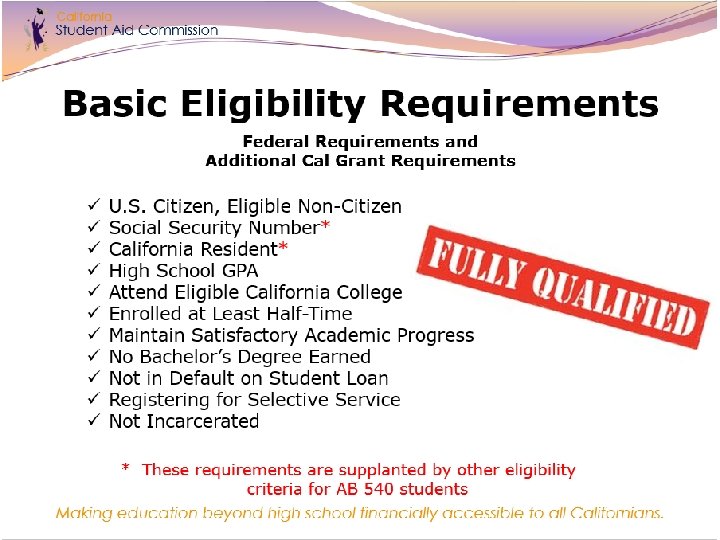 California
Student Aid Commission

Basic Eligibility Requirements

Federal Requirements and
Additional Cal Grant Requirements

✓ U.S. Citizen, Eligible Non-Citizen
✓ Social Security Number*
✓ California Resident*
✓ High School GPA
✓ Attend Eligible California College
✓ Enrolled at Least Half-Time
✓ Maintain Satisfactory Academic Progress
✓ No Bachelor's Degree Earned
✓ Not in Default on Student Loan
✓ Registering for Selective Service
✓ Not Incarcerated

FULLY QUALIFIED

* These requirements are supplanted by other eligibility criteria for AB 540 students

Making education beyond high school financially accessible to all Californians.